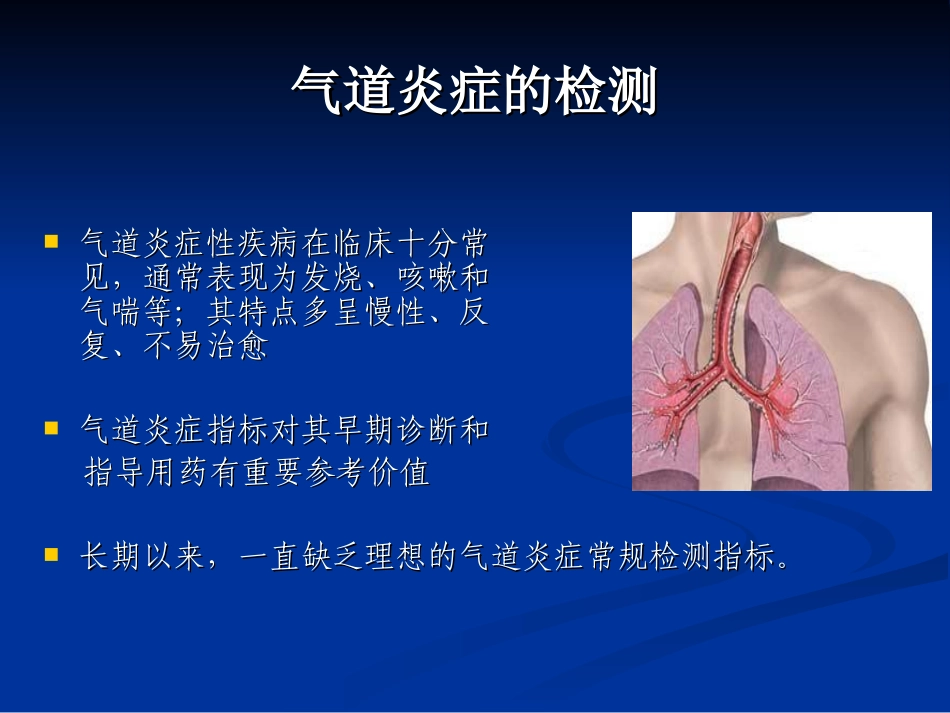 气道炎症的检测

▪ 气道炎症性疾病在临床十分常见，通常表现为发烧、咳嗽和气喘等；其特点多呈慢性、反复、不易治愈

▪ 气道炎症指标对其早期诊断和指导用药有重要参考价值

▪ 长期以来，一直缺乏理想的气道炎症常规检测指标。